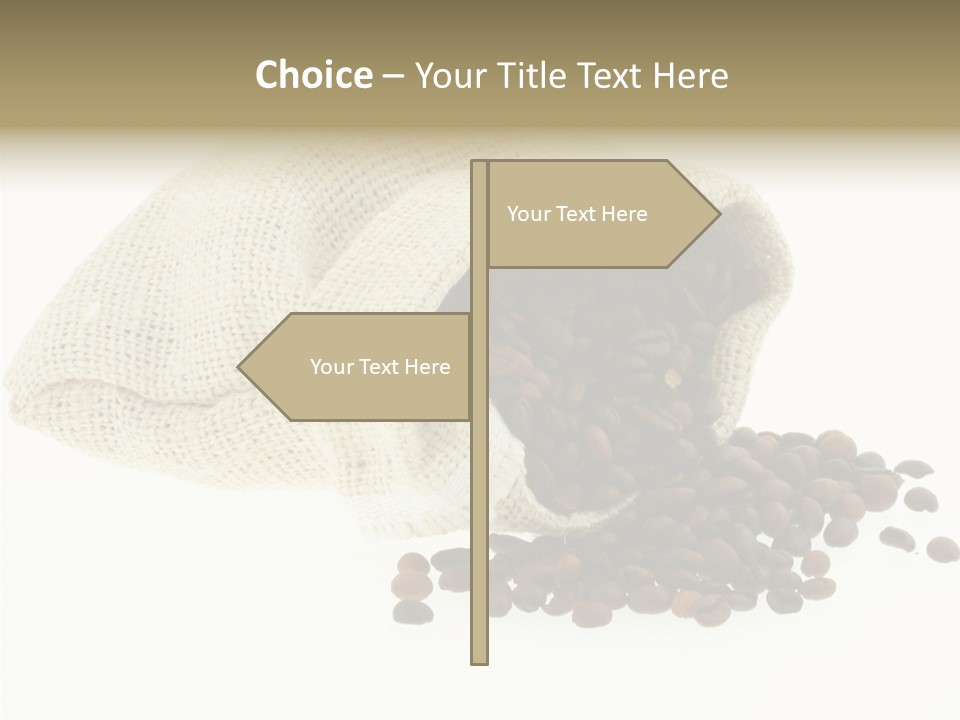 Choice – Your Title Text Here

Your Text Here

Your Text Here